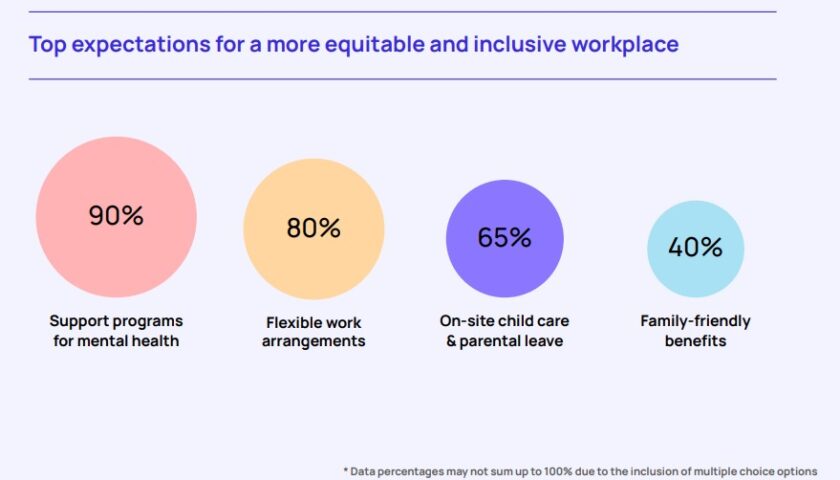 Top expectations for a more equitable and inclusive workplace

90%

Support programs for mental health

80%

Flexible work arrangements

65%

On-site child care & parental leave

40%

Family-friendly benefits

* Data percentages may not sum up to 100% due to the inclusion of multiple choice options